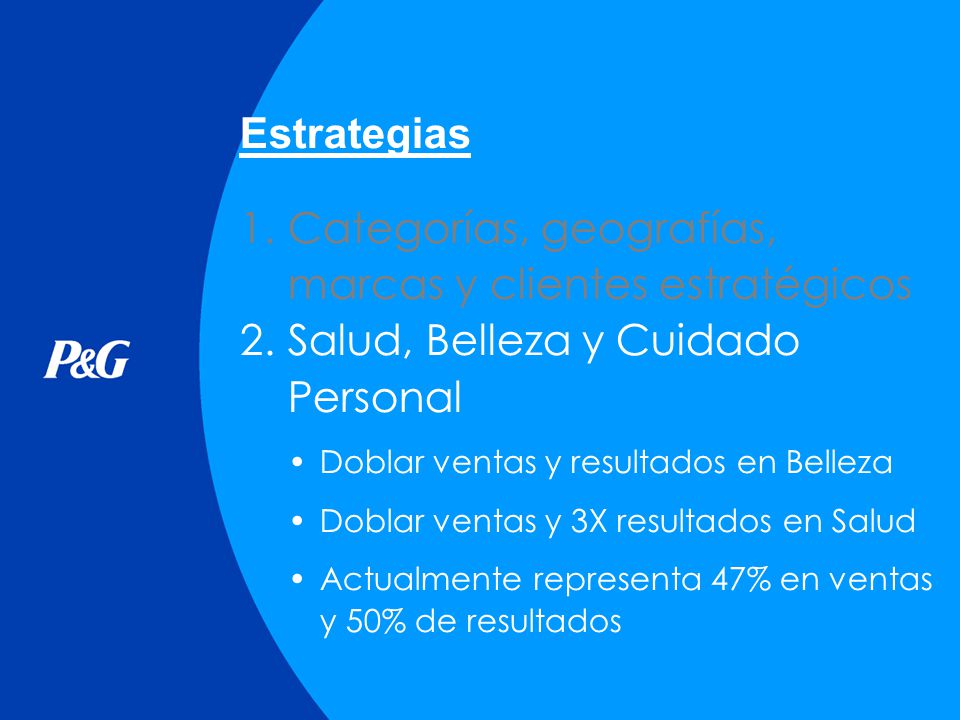 P&G

Estrategias

1. Categorías, geografías, marcas y clientes estratégicos
2. Salud, Belleza y Cuidado Personal
• Doblar ventas y resultados en Belleza
• Doblar ventas y 3X resultados en Salud
• Actualmente representa 47% en ventas y 50% de resultados